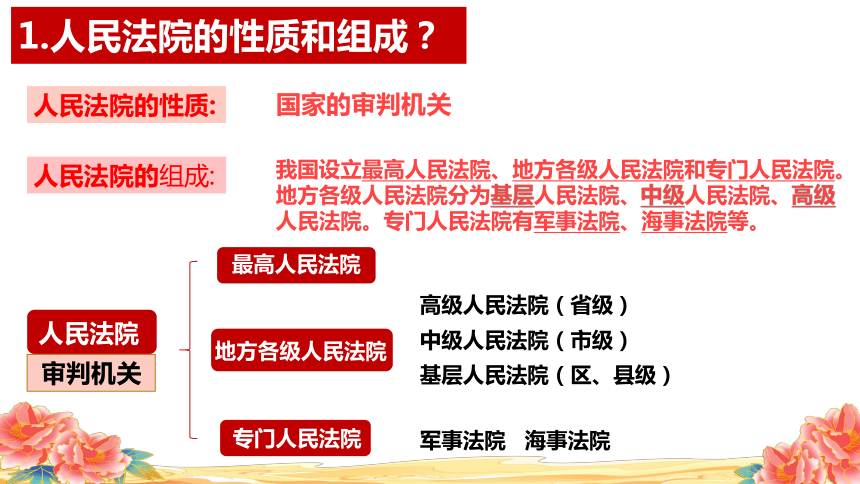 1.人民法院的性质和组成？

人民法院的性质:　国家的审判机关

人民法院的组成:　我国设立最高人民法院、地方各级人民法院和专门人民法院。地方各级人民法院分为基层人民法院、中级人民法院、高级人民法院。专门人民法院有军事法院、海事法院等。

人民法院
审判机关

最高人民法院

地方各级人民法院
高级人民法院（省级）
中级人民法院（市级）
基层人民法院（区、县级）

专门人民法院
军事法院　海事法院